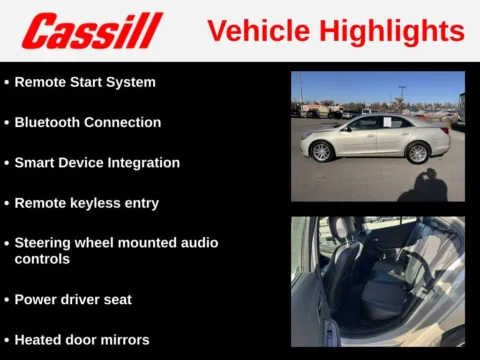 Cassill Vehicle Highlights

• Remote Start System

• Bluetooth Connection

• Smart Device Integration

• Remote keyless entry

• Steering wheel mounted audio controls

• Power driver seat

• Heated door mirrors